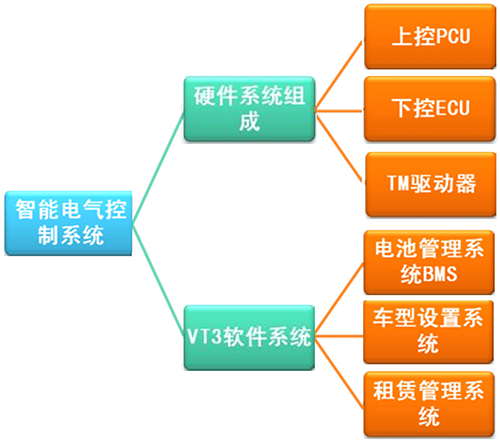 智能电气控制系统

硬件系统组成

上控PCU

下控ECU

TM驱动器

VT3软件系统

电池管理系统BMS

车型设置系统

租赁管理系统